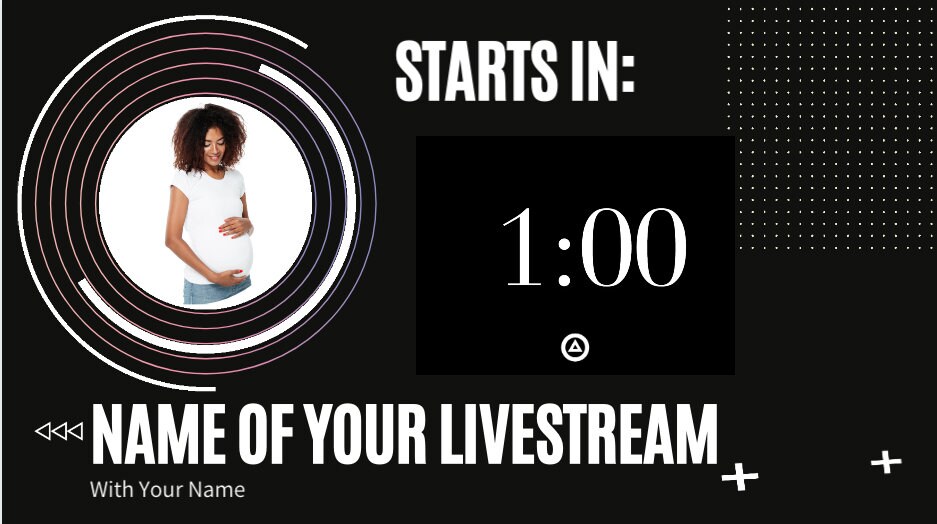 STARTS IN:

1:00

NAME OF YOUR LIVESTREAM

With Your Name